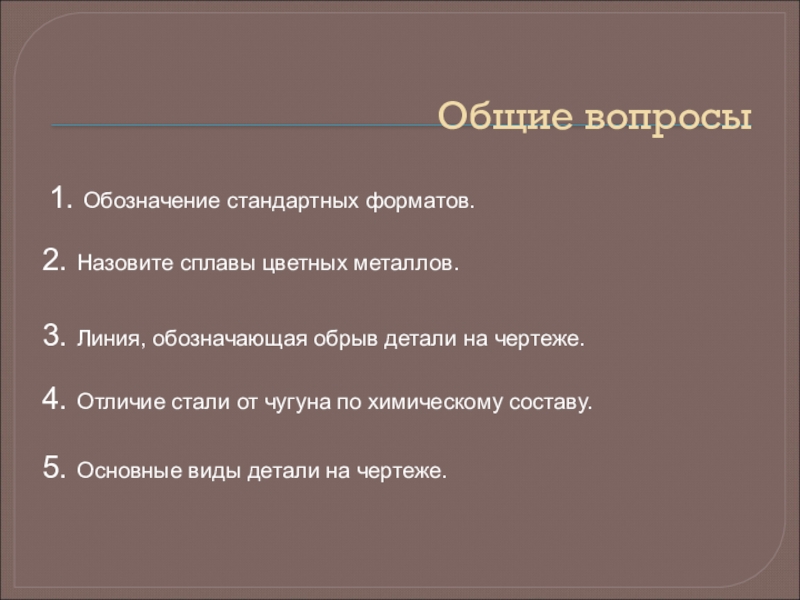 Общие вопросы

1. Обозначение стандартных форматов.

2. Назовите сплавы цветных металлов.

3. Линия, обозначающая обрыв детали на чертеже.

4. Отличие стали от чугуна по химическому составу.

5. Основные виды детали на чертеже.